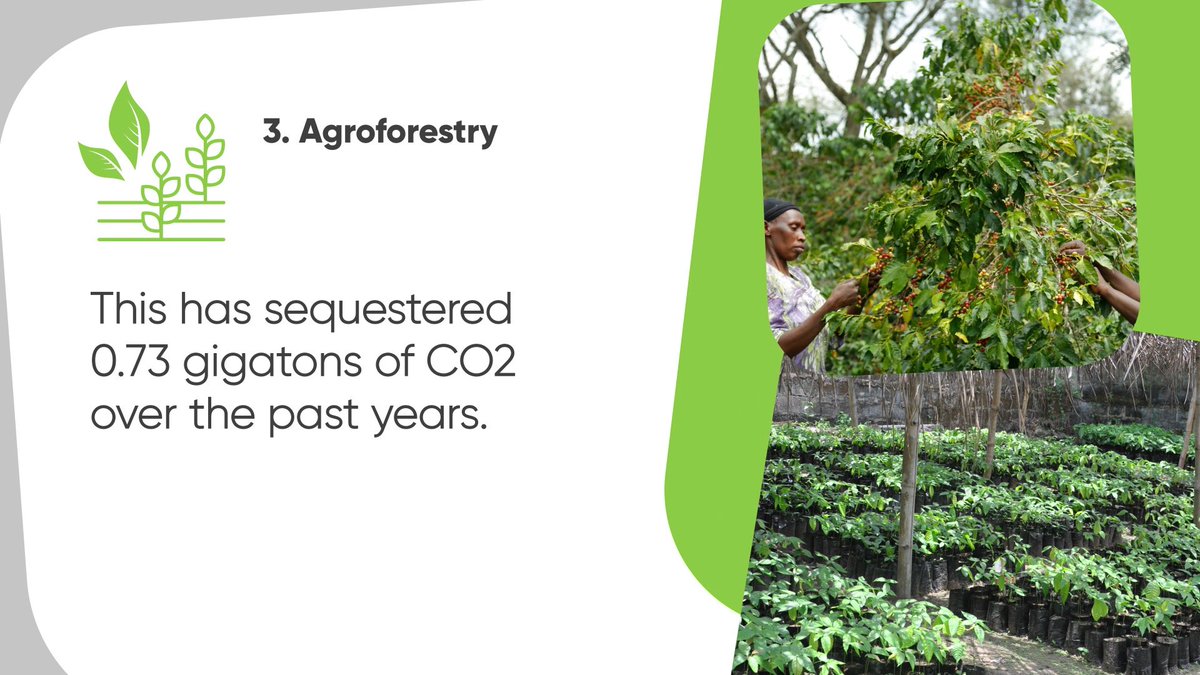 3. Agroforestry

This has sequestered 0.73 gigatons of CO2 over the past years.